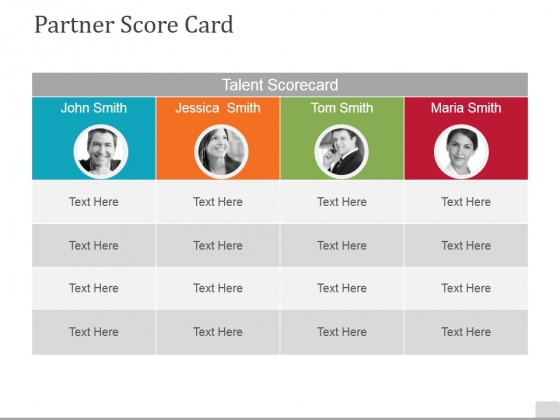 Partner Score Card

Talent Scorecard

| John Smith | Jessica Smith | Tom Smith | Maria Smith |
|---|---|---|---|
| Text Here | Text Here | Text Here | Text Here |
| Text Here | Text Here | Text Here | Text Here |
| Text Here | Text Here | Text Here | Text Here |
| Text Here | Text Here | Text Here | Text Here |